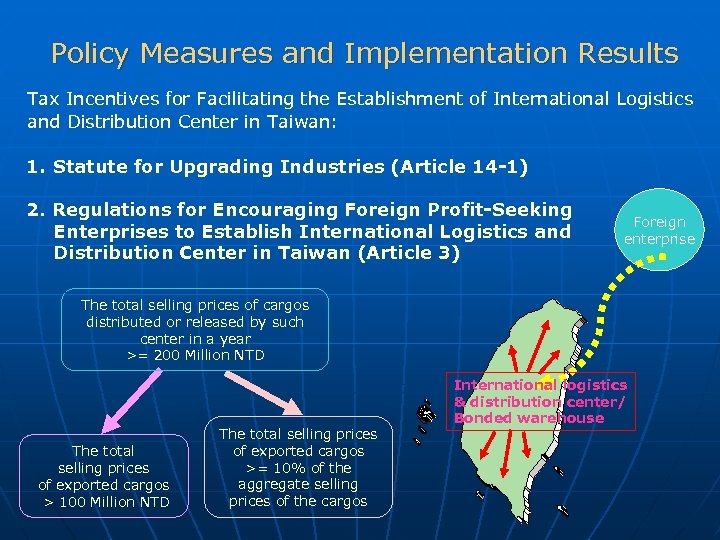 Policy Measures and Implementation Results

Tax Incentives for Facilitating the Establishment of International Logistics and Distribution Center in Taiwan:

1. Statute for Upgrading Industries (Article 14-1)

2. Regulations for Encouraging Foreign Profit-Seeking Enterprises to Establish International Logistics and Distribution Center in Taiwan (Article 3)

Foreign enterprise

The total selling prices of cargos distributed or released by such center in a year >= 200 Million NTD

International logistics & distribution center/ Bonded warehouse

The total selling prices of exported cargos > 100 Million NTD

The total selling prices of exported cargos >= 10% of the aggregate selling prices of the cargos